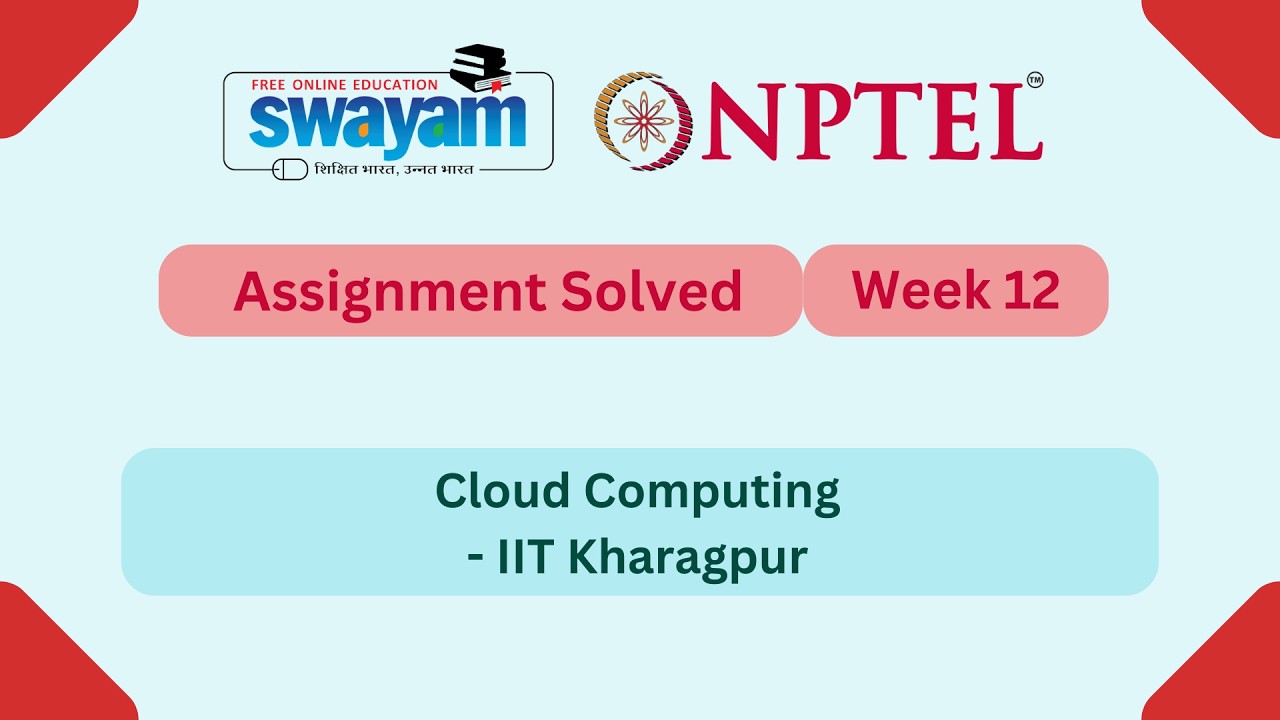 FREE ONLINE EDUCATION
swayam
शिक्षित भारत, उन्नत भारत

NPTEL™

Assignment Solved

Week 12

Cloud Computing
- IIT Kharagpur